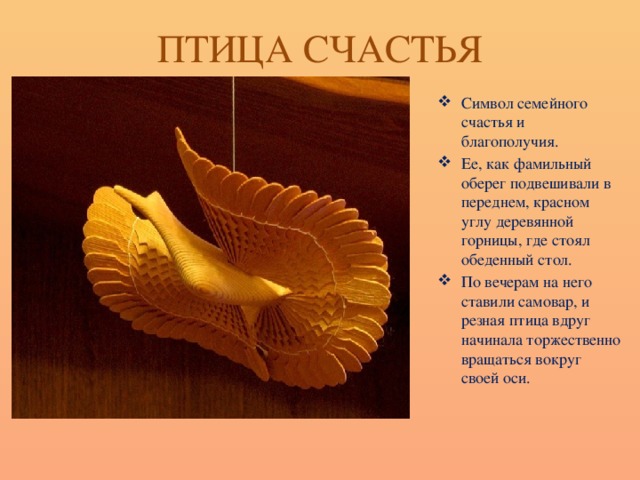 ПТИЦА СЧАСТЬЯ

❖ Символ семейного счастья и благополучия.

❖ Ее, как фамильный оберег подвешивали в переднем, красном углу деревянной горницы, где стоял обеденный стол.

❖ По вечерам на него ставили самовар, и резная птица вдруг начинала торжественно вращаться вокруг своей оси.